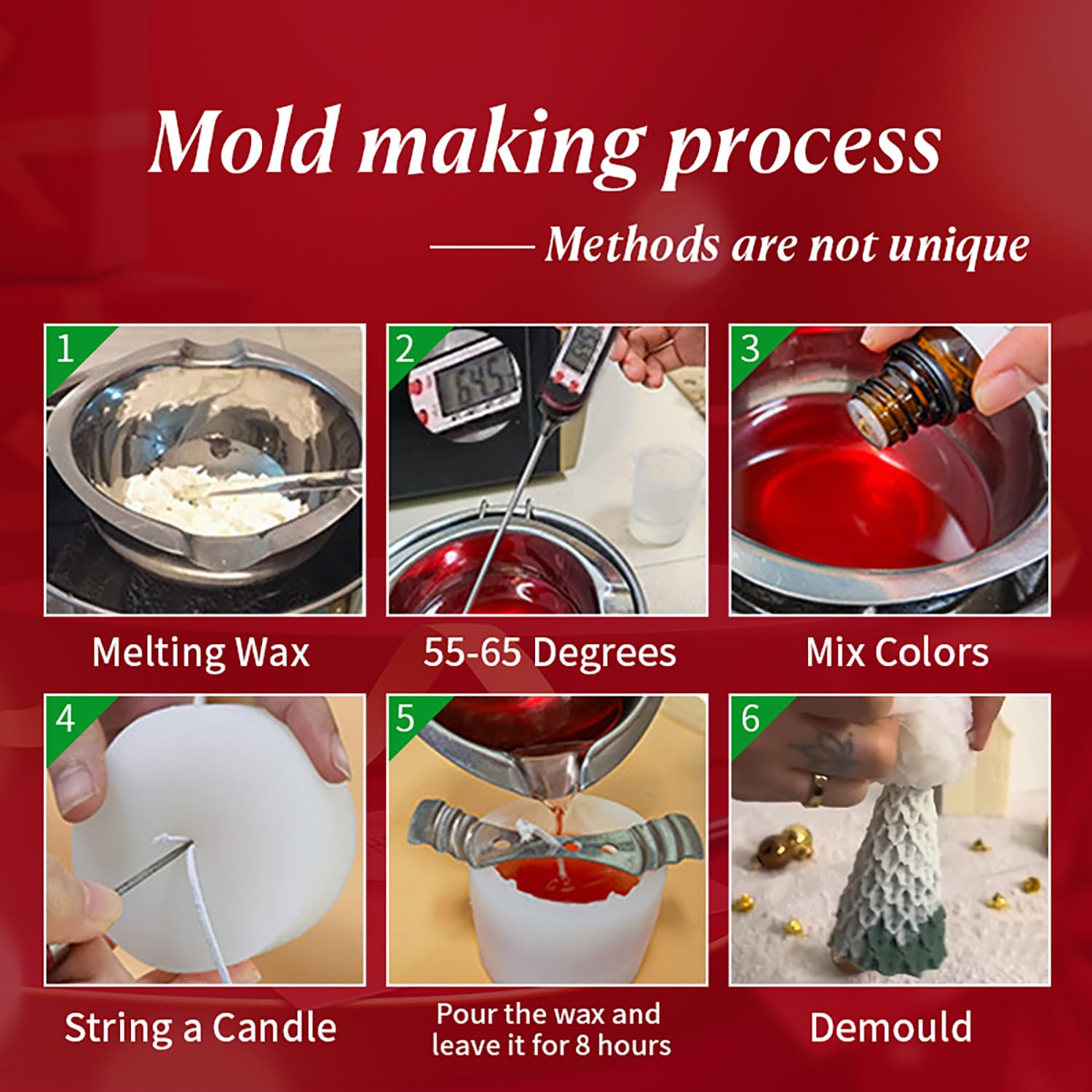 Mold making process

—— Methods are not unique

1

Melting Wax

2

64.5

55-65 Degrees

3

Mix Colors

4

String a Candle

5

Pour the wax and leave it for 8 hours

6

Demould